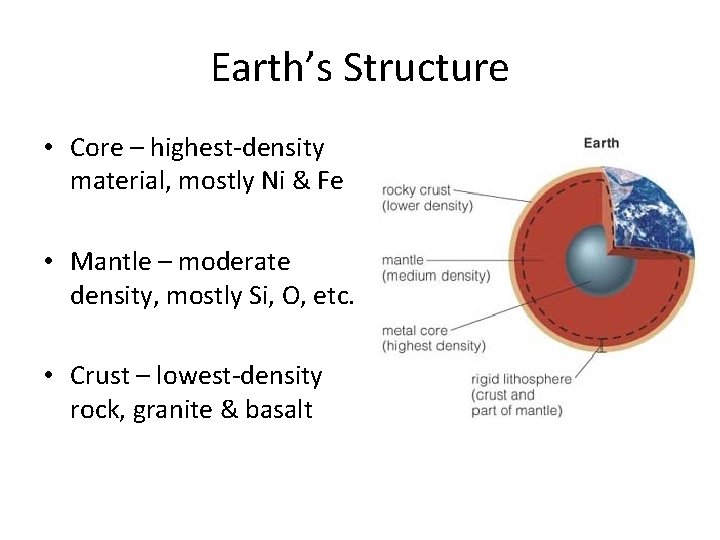 Earth's Structure

• Core – highest-density material, mostly Ni & Fe

• Mantle – moderate density, mostly Si, O, etc.

• Crust – lowest-density rock, granite & basalt

Earth

rocky crust (lower density)

mantle (medium density)

metal core (highest density)

rigid lithosphere (crust and part of mantle)